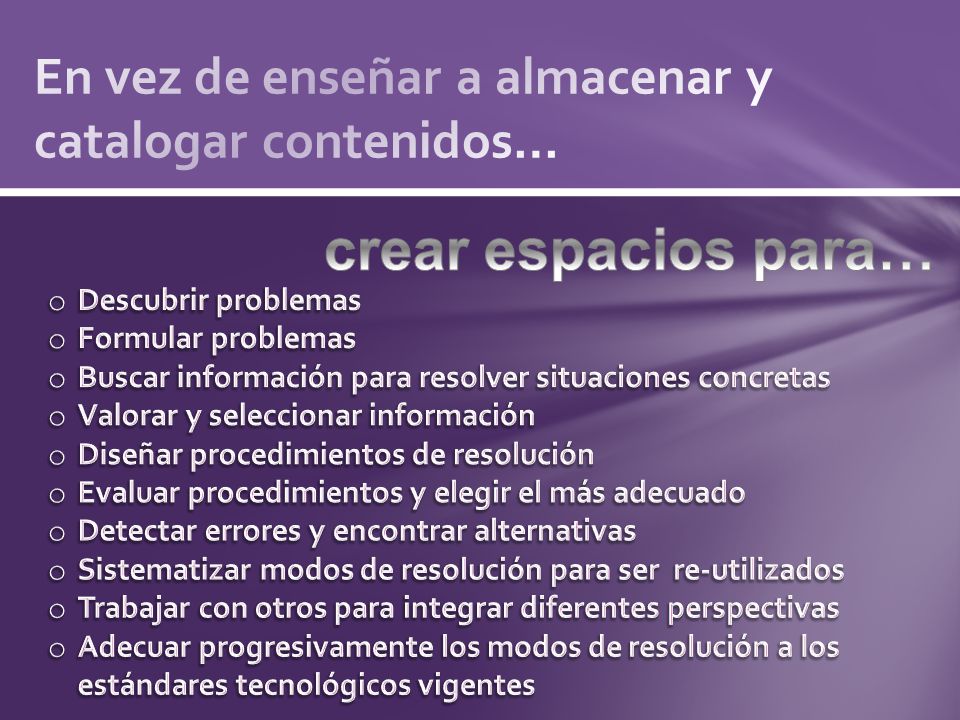 En vez de enseñar a almacenar y catalogar contenidos…

crear espacios para…

o Descubrir problemas
o Formular problemas
o Buscar información para resolver situaciones concretas
o Valorar y seleccionar información
o Diseñar procedimientos de resolución
o Evaluar procedimientos y elegir el más adecuado
o Detectar errores y encontrar alternativas
o Sistematizar modos de resolución para ser re-utilizados
o Trabajar con otros para integrar diferentes perspectivas
o Adecuar progresivamente los modos de resolución a los estándares tecnológicos vigentes